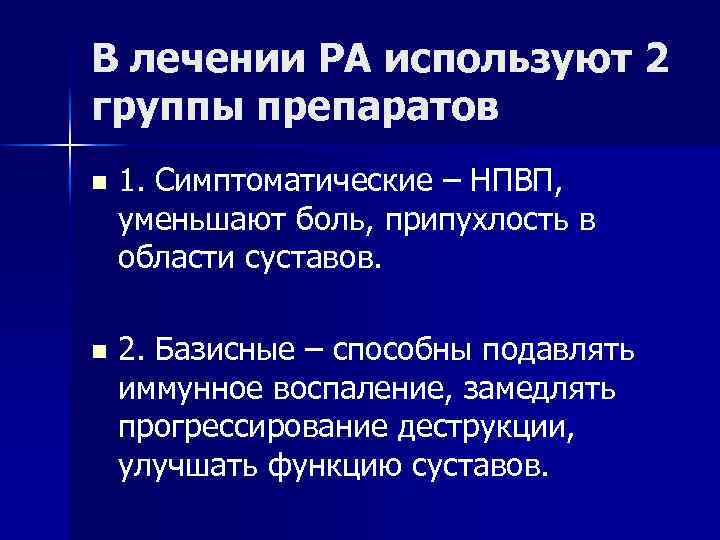 В лечении РА используют 2 группы препаратов

1. Симптоматические – НПВП, уменьшают боль, припухлость в области суставов.

2. Базисные – способны подавлять иммунное воспаление, замедлять прогрессирование деструкции, улучшать функцию суставов.